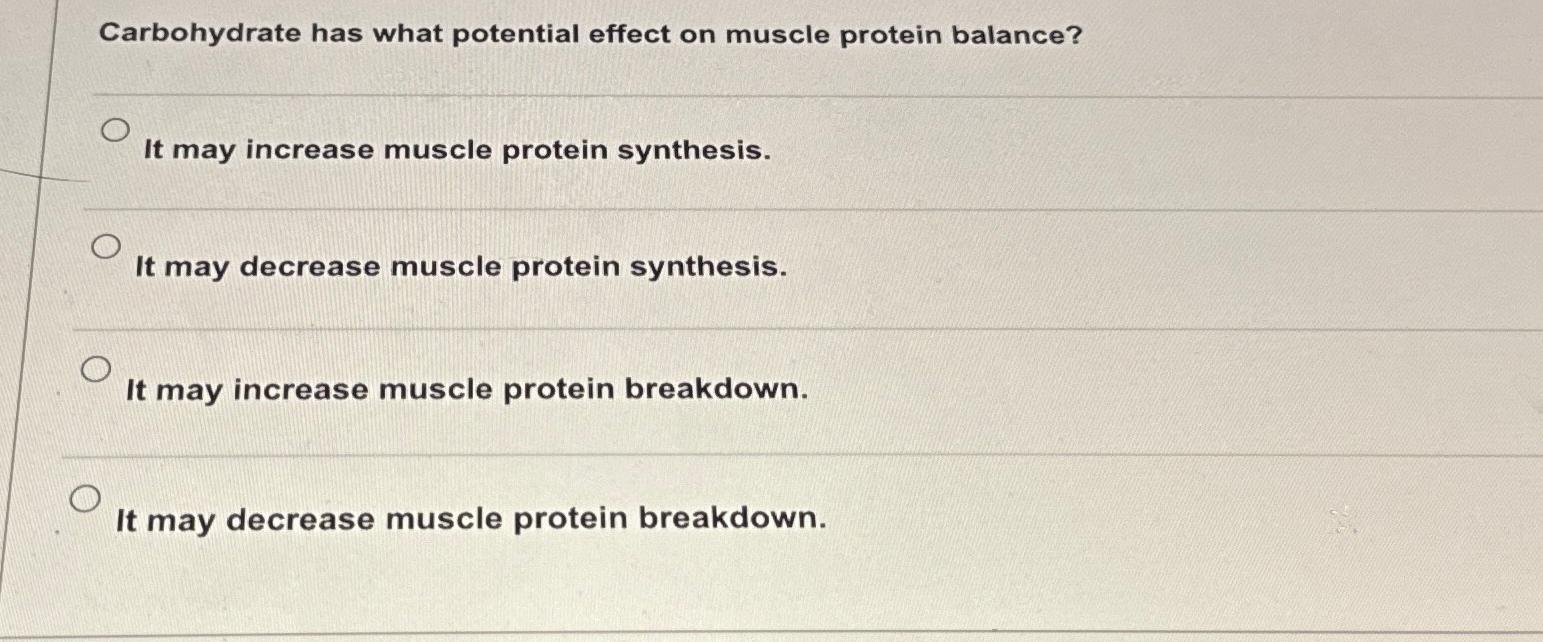 Carbohydrate has what potential effect on muscle protein balance?

It may increase muscle protein synthesis.

It may decrease muscle protein synthesis.

It may increase muscle protein breakdown.

It may decrease muscle protein breakdown.